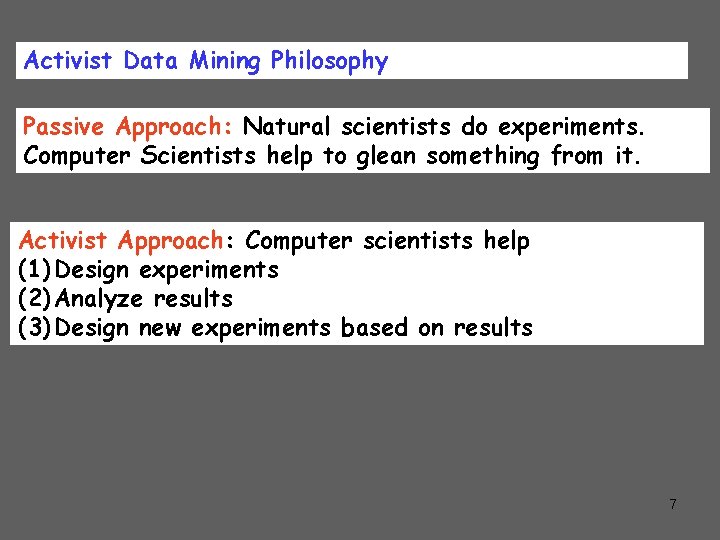 Activist Data Mining Philosophy

Passive Approach: Natural scientists do experiments. Computer Scientists help to glean something from it.

Activist Approach: Computer scientists help
(1) Design experiments
(2) Analyze results
(3) Design new experiments based on results

7